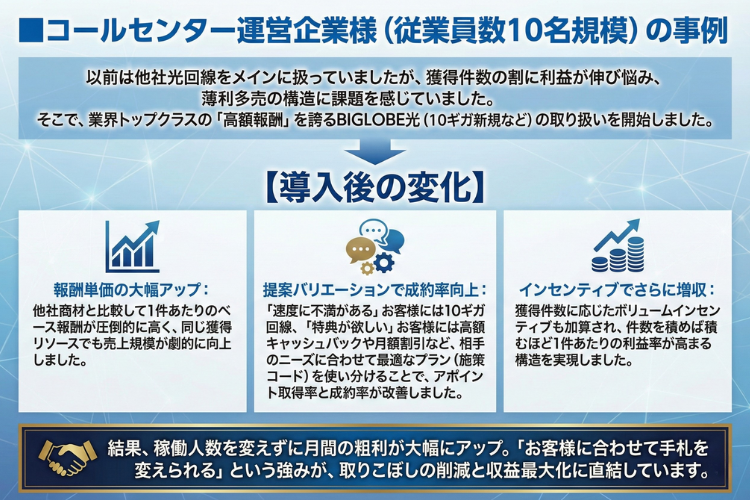 ■コールセンター運営企業様（従業員数10名規模）の事例

以前は他社光回線をメインに扱っていましたが、獲得件数の割に利益が伸び悩み、薄利多売の構造に課題を感じていました。
そこで、業界トップクラスの「高額報酬」を誇るBIGLOBE光（10ギガ新規など）の取り扱いを開始しました。

【導入後の変化】

報酬単価の大幅アップ：
他社商材と比較して1件あたりのベース報酬が圧倒的に高く、同じ獲得リソースでも売上規模が劇的に向上しました。

提案バリエーションで成約率向上：
「速度に不満がある」お客様には10ギガ回線、「特典が欲しい」お客様には高額キャッシュバックや月額割引など、相手のニーズに合わせて最適なプラン（施策コード）を使い分けることで、アポイント取得率と成約率が改善しました。

インセンティブでさらに増収：
獲得件数に応じたボリュームインセンティブも加算され、件数を積めば積むほど1件あたりの利益率が高まる構造を実現しました。

結果、稼働人数を変えずに月間の粗利が大幅にアップ。「お客様に合わせて手札を変えられる」という強みが、取りこぼしの削減と収益最大化に直結しています。